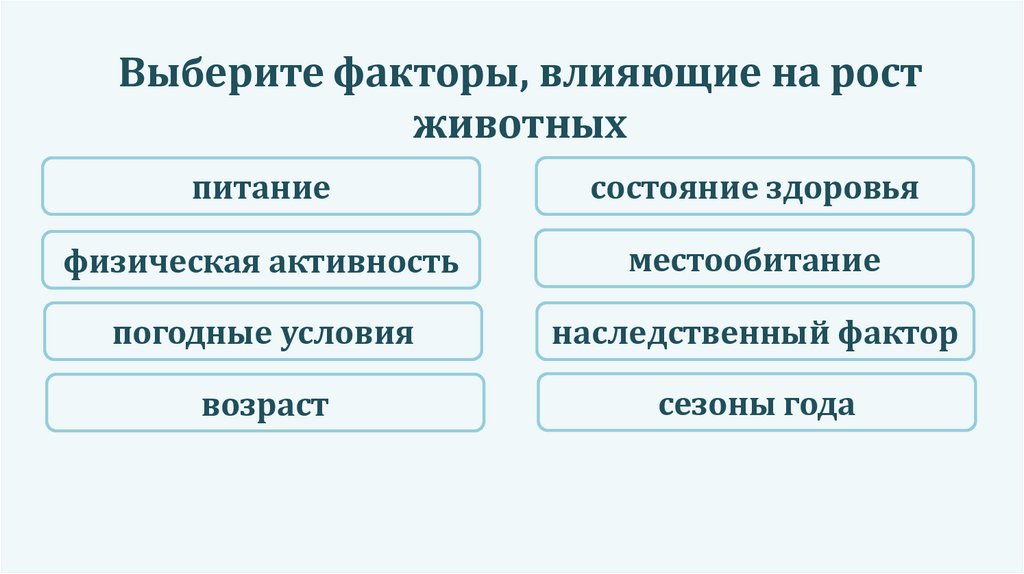 Выберите факторы, влияющие на рост животных

питание

физическая активность

погодные условия

возраст

состояние здоровья

местообитание

наследственный фактор

сезоны года